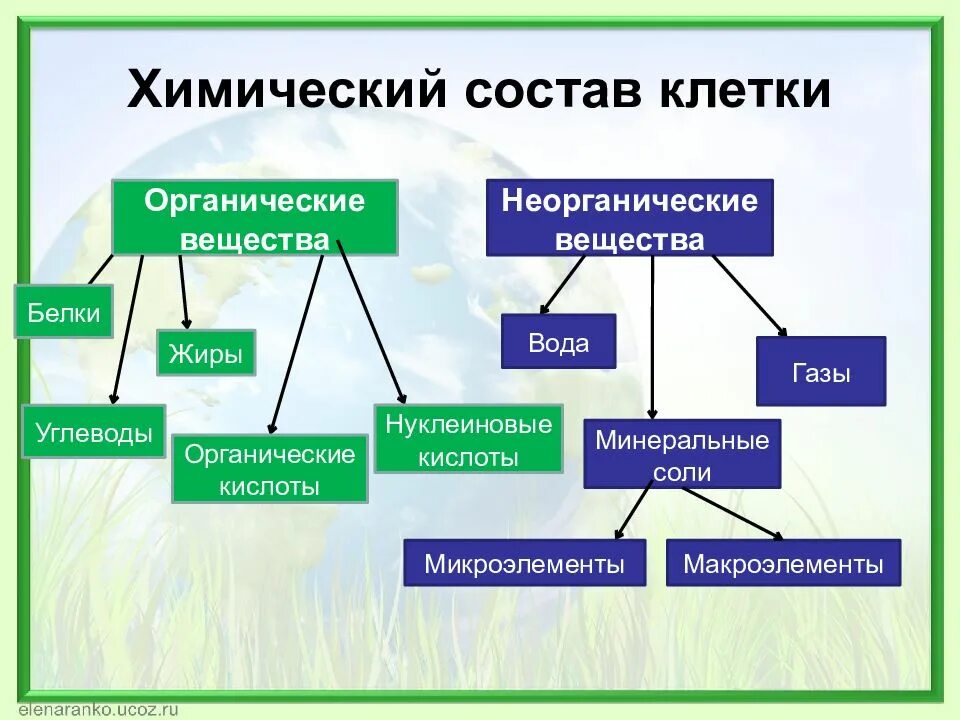 Химический состав клетки

Органические вещества

Неорганические вещества

Белки

Жиры

Углеводы

Органические кислоты

Нуклеиновые кислоты

Вода

Газы

Минеральные соли

Микроэлементы

Макроэлементы

elenaranko.ucoz.ru